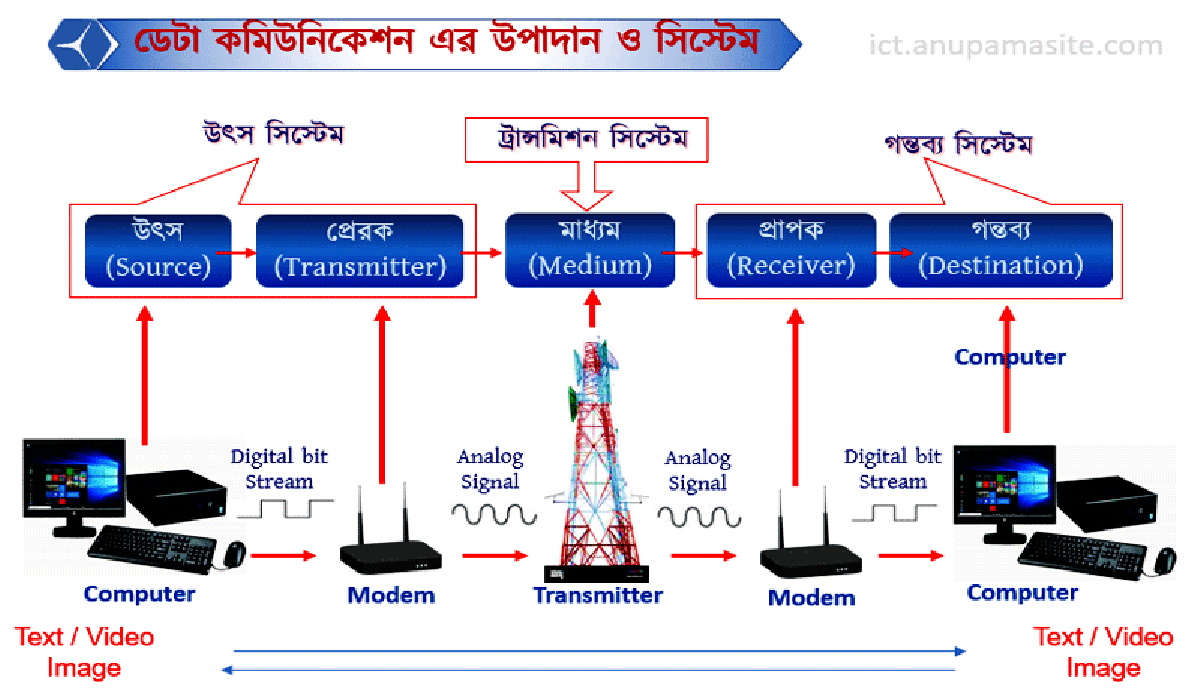 ডেটা কমিউনিকেশন এর উপাদান ও সিস্টেম

ict.anupamasite.com

উৎস সিস্টেম

ট্রান্সমিশন সিস্টেম

গন্তব্য সিস্টেম

উৎস (Source)

প্রেরক (Transmitter)

মাধ্যম (Medium)

প্রাপক (Receiver)

গন্তব্য (Destination)

Computer

Digital bit Stream

Analog Signal

Analog Signal

Digital bit Stream

Computer

Modem

Transmitter

Modem

Computer

Text / Video Image

Text / Video Image